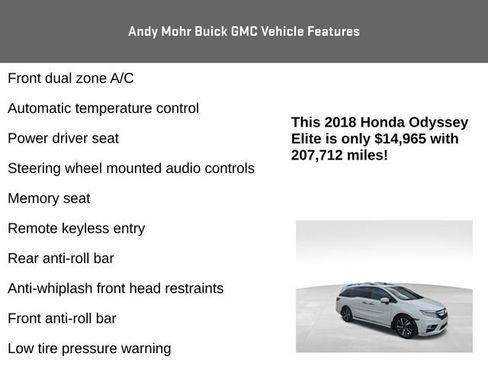 Andy Mohr Buick GMC Vehicle Features

Front dual zone A/C

Automatic temperature control

Power driver seat

Steering wheel mounted audio controls

Memory seat

Remote keyless entry

Rear anti-roll bar

Anti-whiplash front head restraints

Front anti-roll bar

Low tire pressure warning

This 2018 Honda Odyssey Elite is only $14,965 with 207,712 miles!